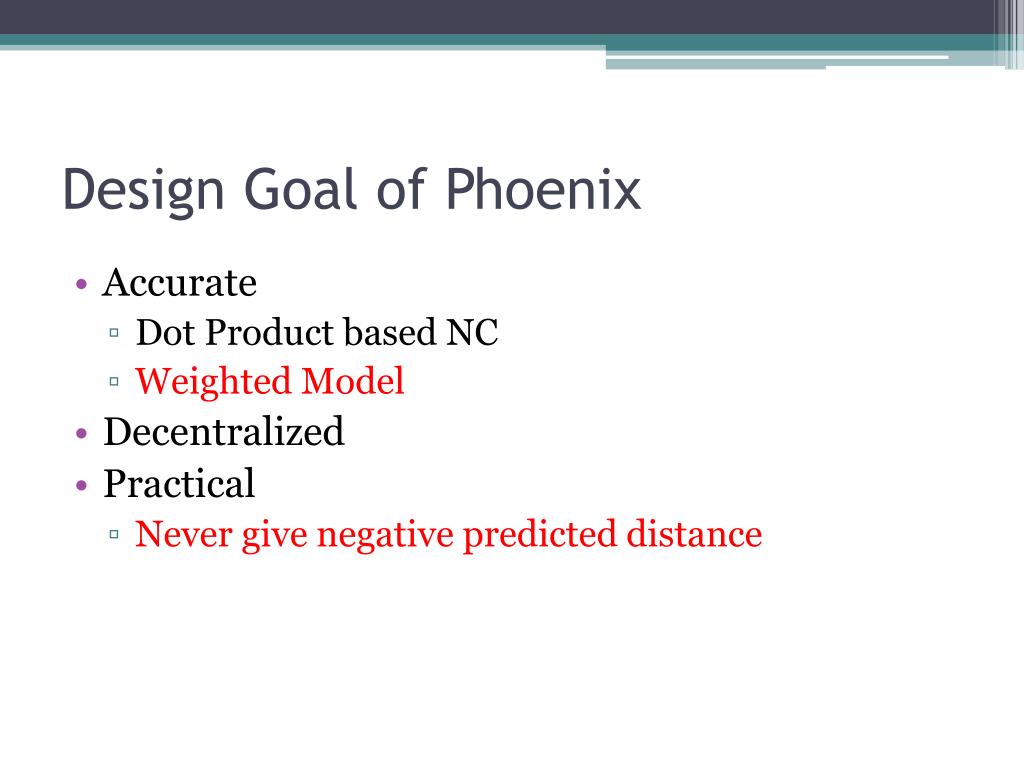 Design Goal of Phoenix

• Accurate
▫ Dot Product based NC
▫ Weighted Model
• Decentralized
• Practical
▫ Never give negative predicted distance